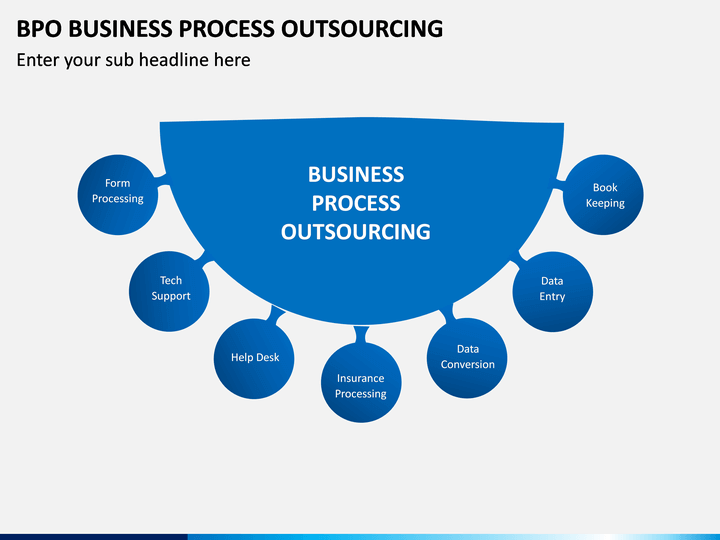 BPO BUSINESS PROCESS OUTSOURCING

Enter your sub headline here

BUSINESS PROCESS OUTSOURCING

Form Processing

Tech Support

Help Desk

Insurance Processing

Data Conversion

Data Entry

Book Keeping